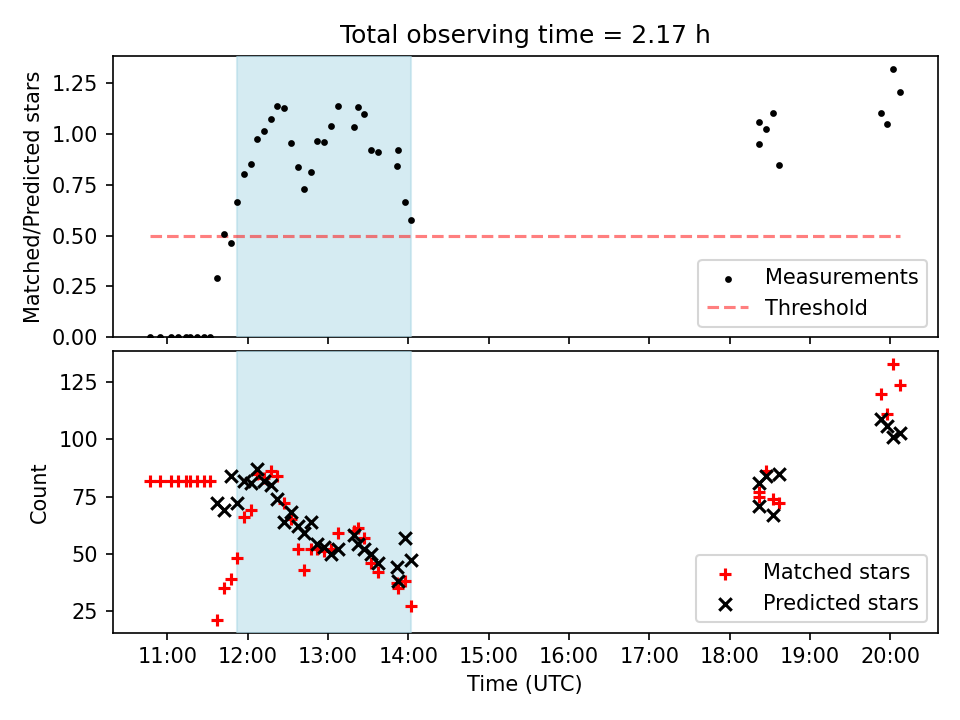 Total observing time = 2.17 h

Matched/Predicted stars

1.25
1.00
0.75
0.50
0.25
0.00

Measurements
Threshold

Count

125
100
75
50
25

Matched stars
Predicted stars

11:00 12:00 13:00 14:00 15:00 16:00 17:00 18:00 19:00 20:00

Time (UTC)